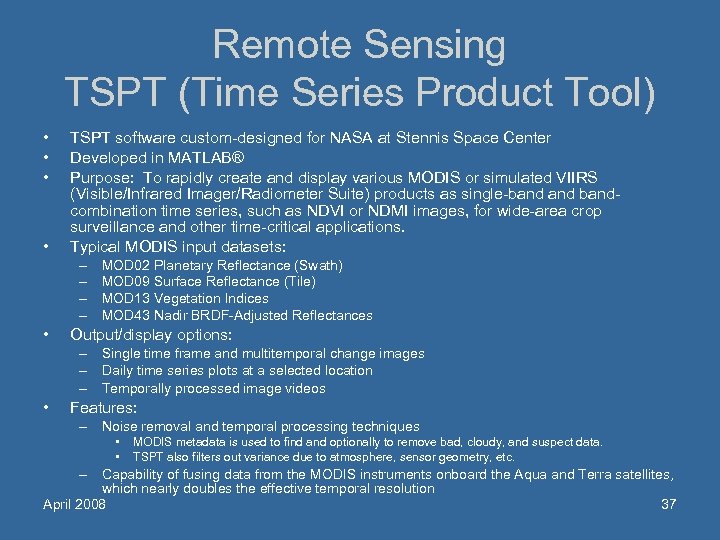 Remote Sensing
TSPT (Time Series Product Tool)

• TSPT software custom-designed for NASA at Stennis Space Center
• Developed in MATLAB®
• Purpose: To rapidly create and display various MODIS or simulated VIIRS (Visible/Infrared Imager/Radiometer Suite) products as single-band and band-combination time series, such as NDVI or NDMI images, for wide-area crop surveillance and other time-critical applications.
• Typical MODIS input datasets:
– MOD02 Planetary Reflectance (Swath)
– MOD09 Surface Reflectance (Tile)
– MOD13 Vegetation Indices
– MOD43 Nadir BRDF-Adjusted Reflectances
• Output/display options:
– Single time frame and multitemporal change images
– Daily time series plots at a selected location
– Temporally processed image videos
• Features:
– Noise removal and temporal processing techniques
▪ MODIS metadata is used to find and optionally to remove bad, cloudy, and suspect data.
▪ TSPT also filters out variance due to atmosphere, sensor geometry, etc.
– Capability of fusing data from the MODIS instruments onboard the Aqua and Terra satellites, which nearly doubles the effective temporal resolution

April 2008 37